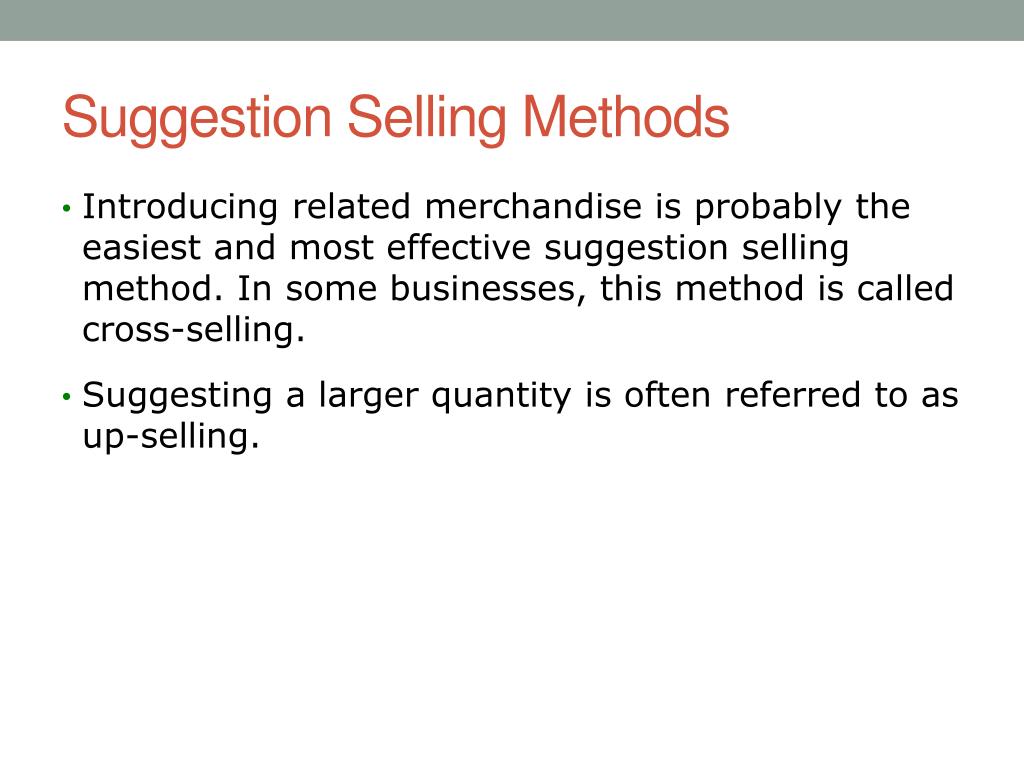 Suggestion Selling Methods

• Introducing related merchandise is probably the easiest and most effective suggestion selling method. In some businesses, this method is called cross-selling.

• Suggesting a larger quantity is often referred to as up-selling.